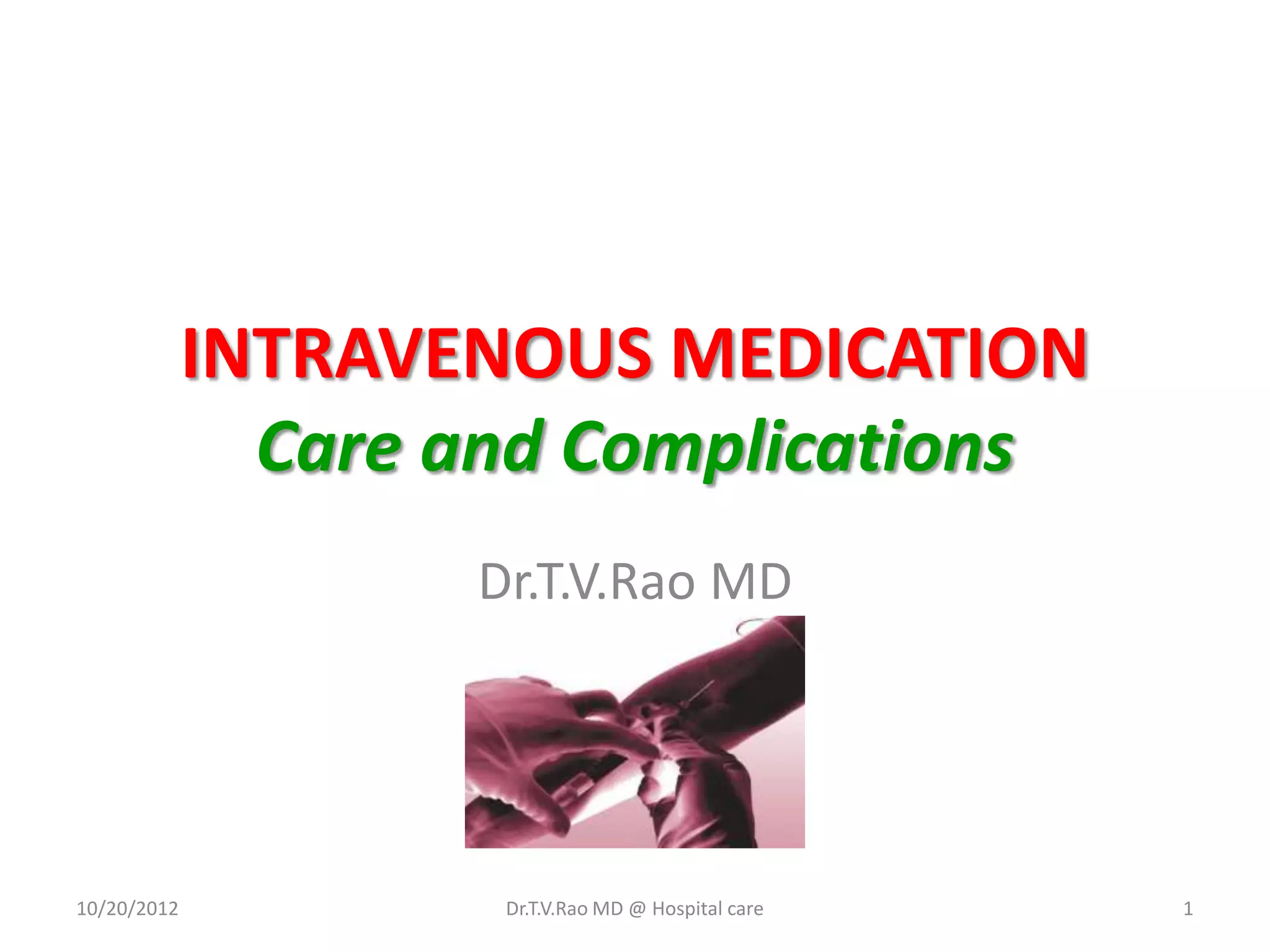 INTRAVENOUS MEDICATION
Care and Complications

Dr.T.V.Rao MD

10/20/2012 Dr.T.V.Rao MD @ Hospital care 1